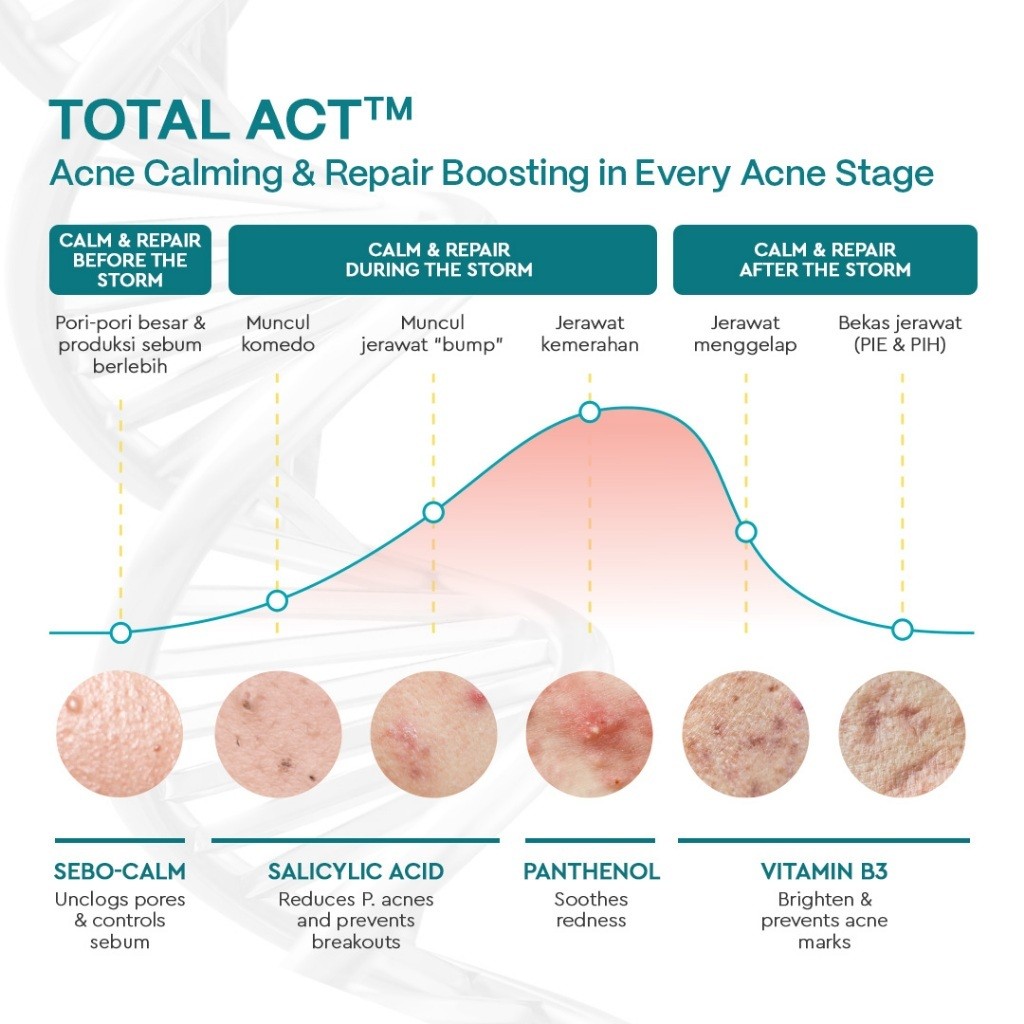 TOTAL ACT™
Acne Calming & Repair Boosting in Every Acne Stage

CALM & REPAIR BEFORE THE STORM

CALM & REPAIR DURING THE STORM

CALM & REPAIR AFTER THE STORM

Pori-pori besar & produksi sebum berlebih

Muncul komedo

Muncul jerawat "bump"

Jerawat kemerahan

Jerawat menggelap

Bekas jerawat (PIE & PIH)

SEBO-CALM
Unclogs pores & controls sebum

SALICYLIC ACID
Reduces P. acnes and prevents breakouts

PANTHENOL
Soothes redness

VITAMIN B3
Brighten & prevents acne marks